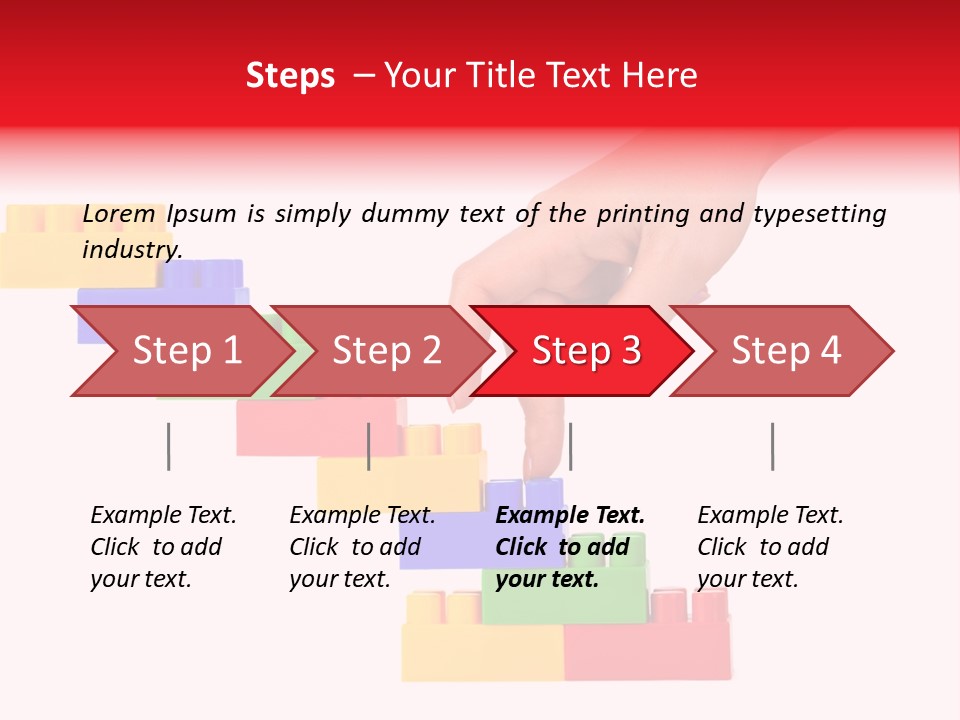 Steps – Your Title Text Here

Lorem Ipsum is simply dummy text of the printing and typesetting industry.

Step 1

Step 2

Step 3

Step 4

Example Text. Click to add your text.

Example Text. Click to add your text.

Example Text. Click to add your text.

Example Text. Click to add your text.